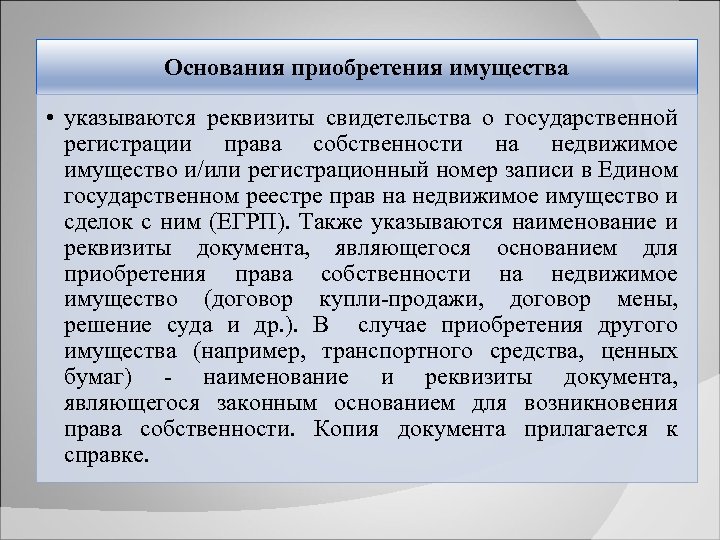 Основания приобретения имущества

• указываются реквизиты свидетельства о государственной регистрации права собственности на недвижимое имущество и/или регистрационный номер записи в Едином государственном реестре прав на недвижимое имущество и сделок с ним (ЕГРП). Также указываются наименование и реквизиты документа, являющегося основанием для приобретения права собственности на недвижимое имущество (договор купли-продажи, договор мены, решение суда и др.). В случае приобретения другого имущества (например, транспортного средства, ценных бумаг) - наименование и реквизиты документа, являющегося законным основанием для возникновения права собственности. Копия документа прилагается к справке.